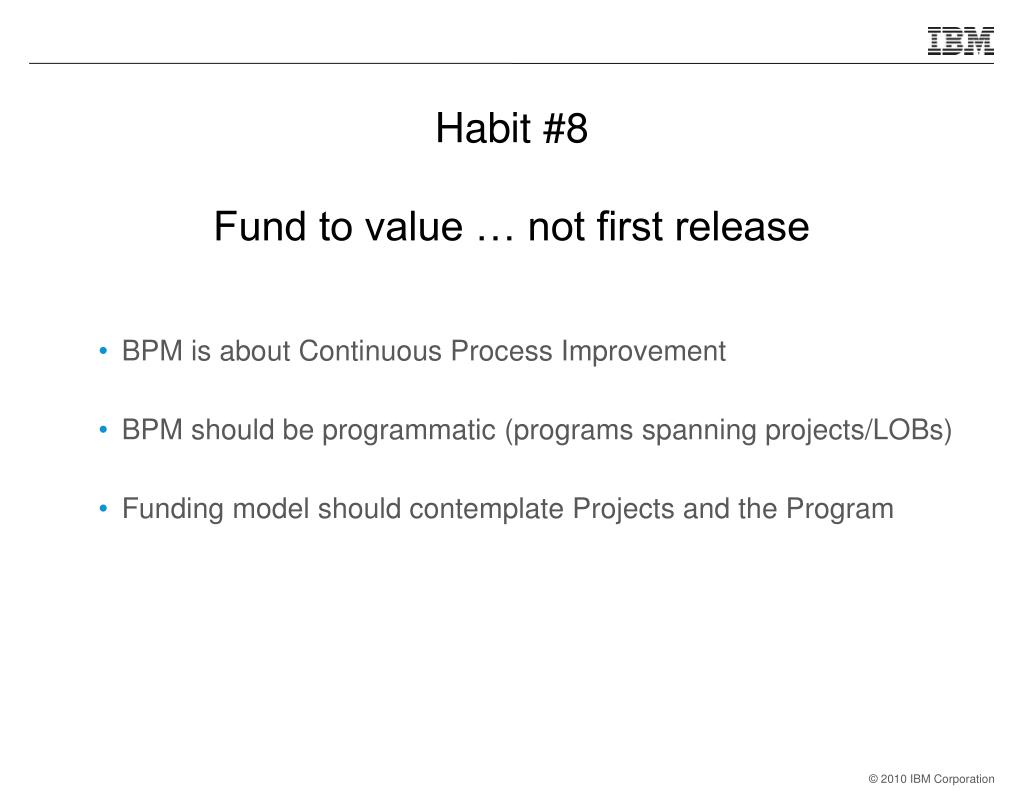 IBM

Habit #8

Fund to value … not first release

• BPM is about Continuous Process Improvement

• BPM should be programmatic (programs spanning projects/LOBs)

• Funding model should contemplate Projects and the Program

© 2010 IBM Corporation